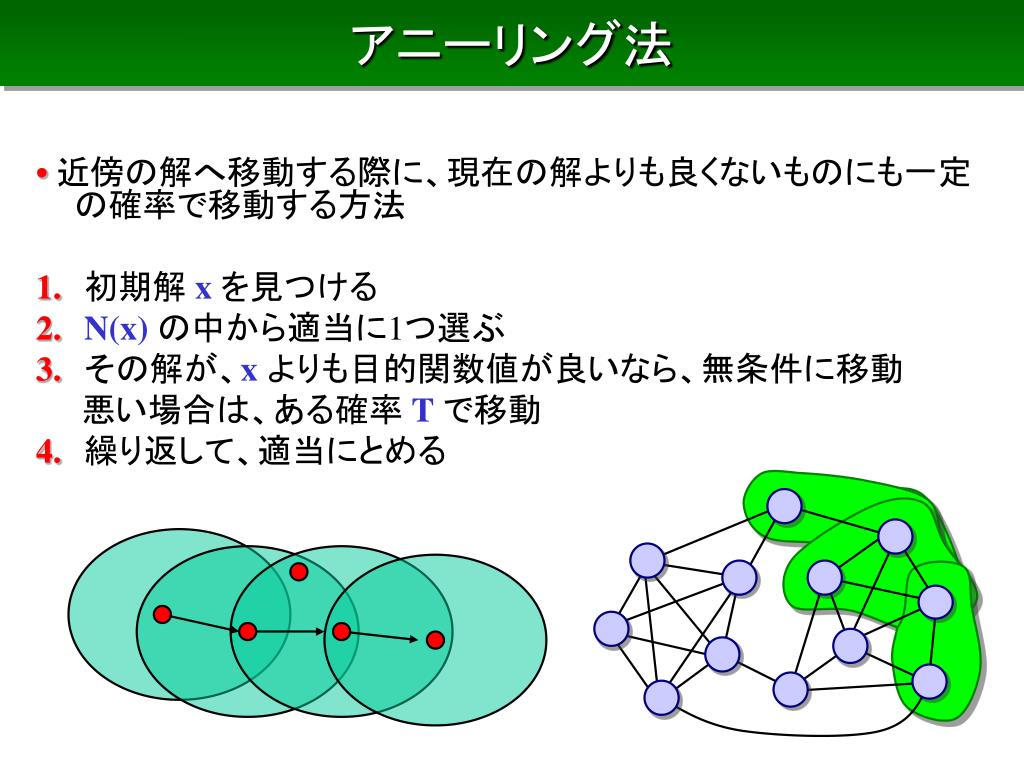 アニーリング法

• 近傍の解へ移動する際に、現在の解よりも良くないものにも一定の確率で移動する方法

1. 初期解 x を見つける
2. N(x) の中から適当に1つ選ぶ
3. その解が、x よりも目的関数値が良いなら、無条件に移動
悪い場合は、ある確率 T で移動
4. 繰り返して、適当にとめる